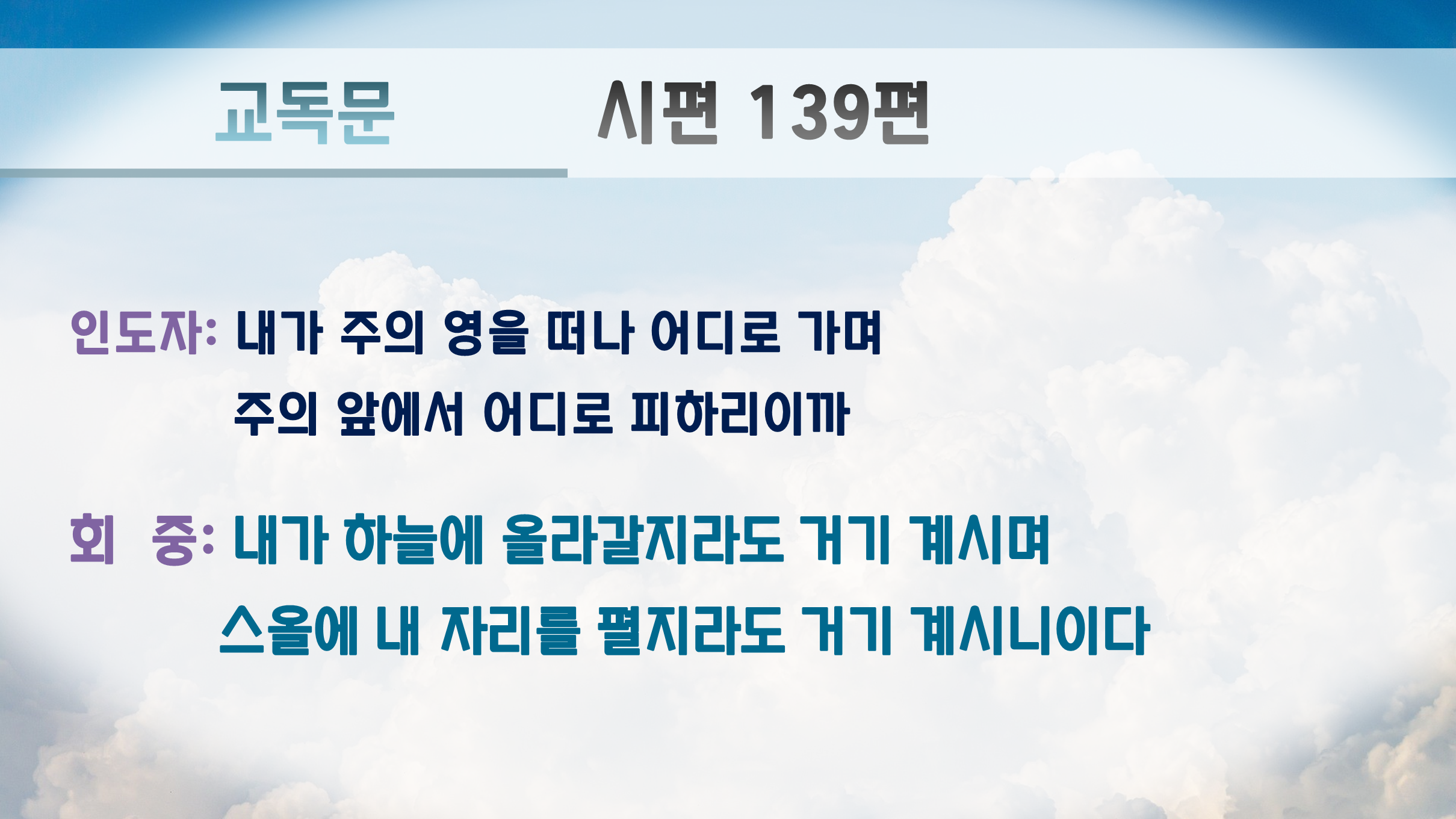 교독문 시편 139편

인도자: 내가 주의 영을 떠나 어디로 가며
주의 앞에서 어디로 피하리이까

회 중: 내가 하늘에 올라갈지라도 거기 계시며
스올에 내 자리를 펼지라도 거기 계시니이다